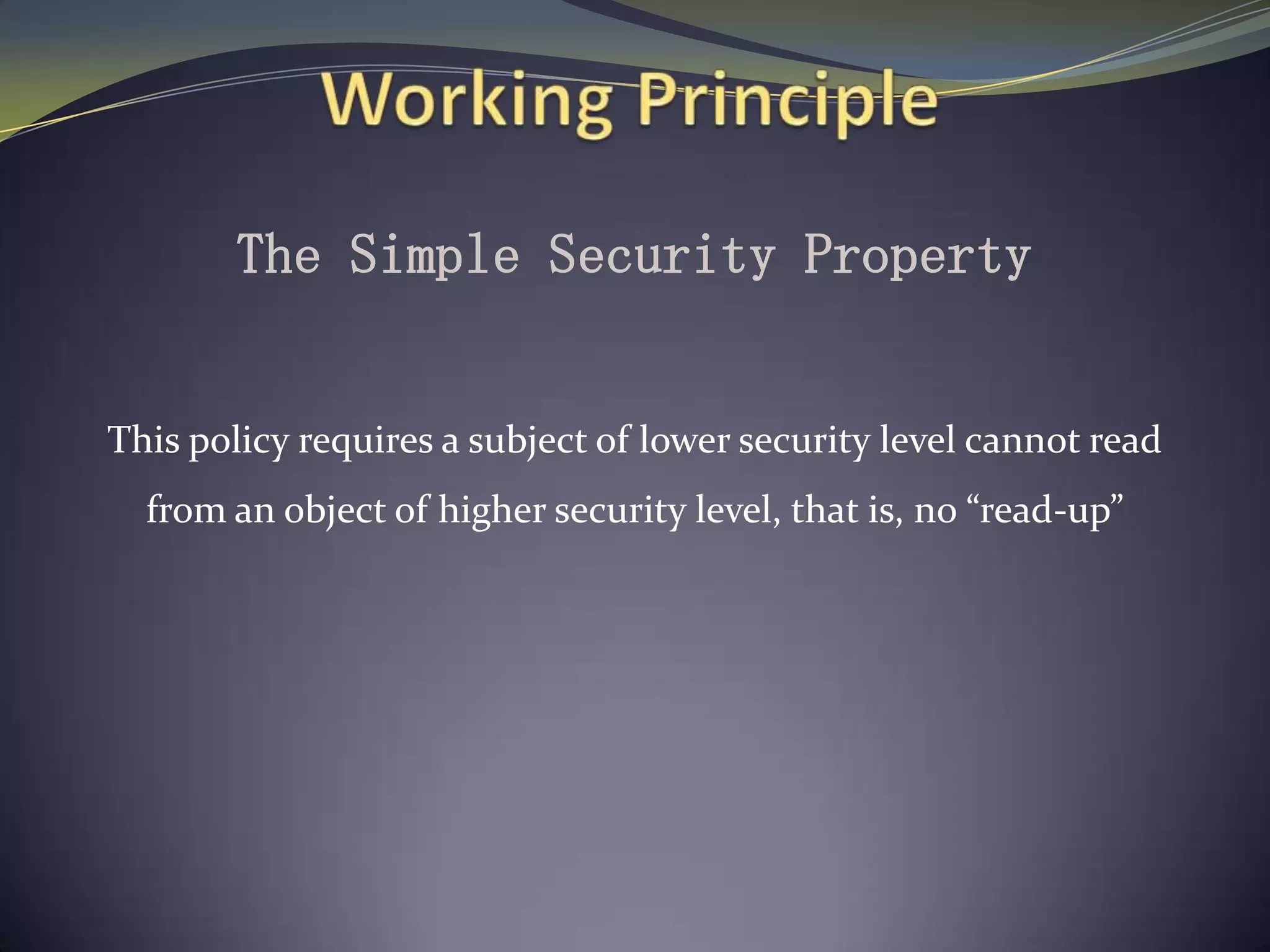 Working Principle

The Simple Security Property

This policy requires a subject of lower security level cannot read from an object of higher security level, that is, no “read-up”